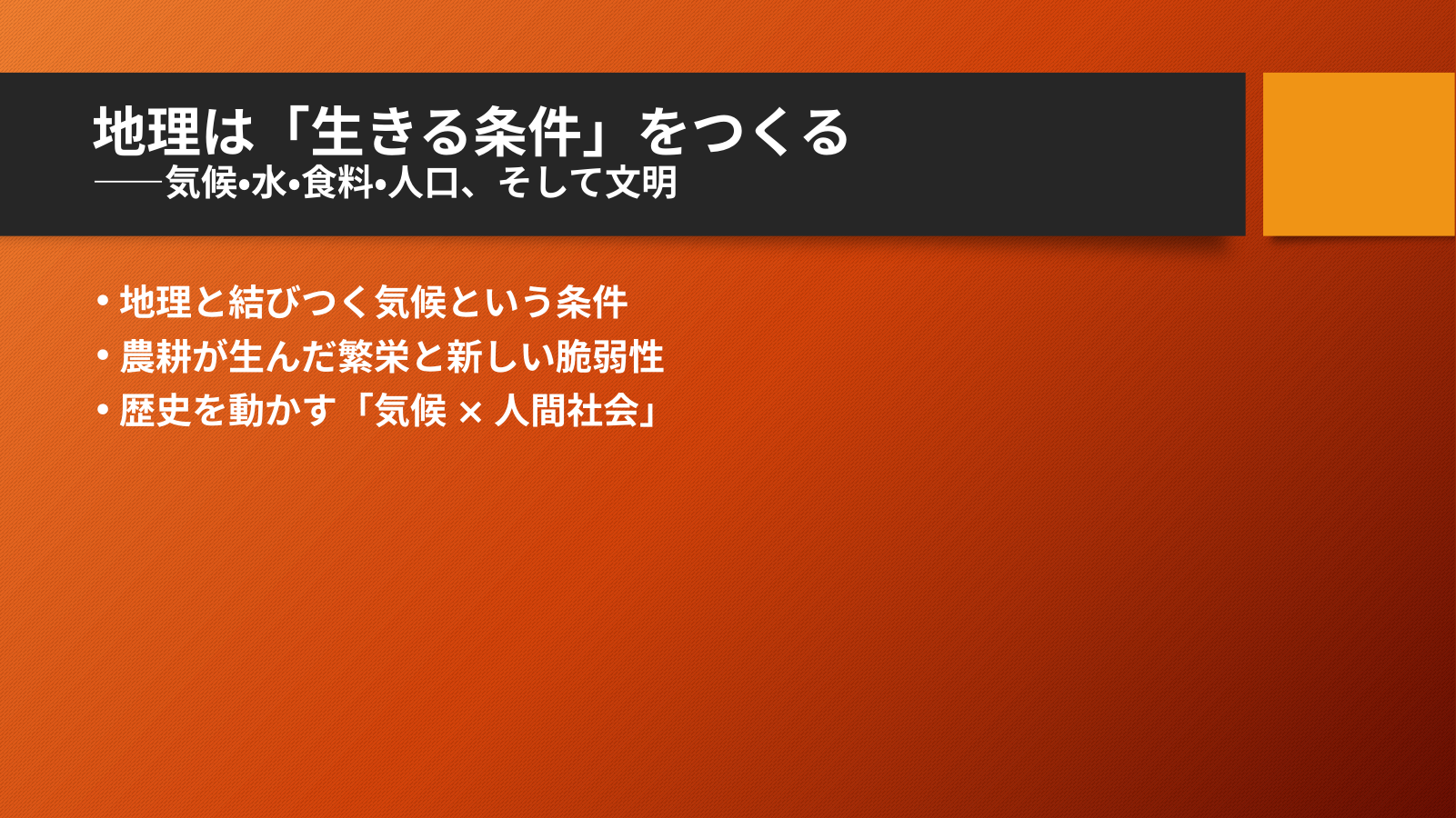 地理は「生きる条件」をつくる
――気候•水•食料•人口、そして文明

• 地理と結びつく気候という条件
• 農耕が生んだ繁栄と新しい脆弱性
• 歴史を動かす「気候 × 人間社会」